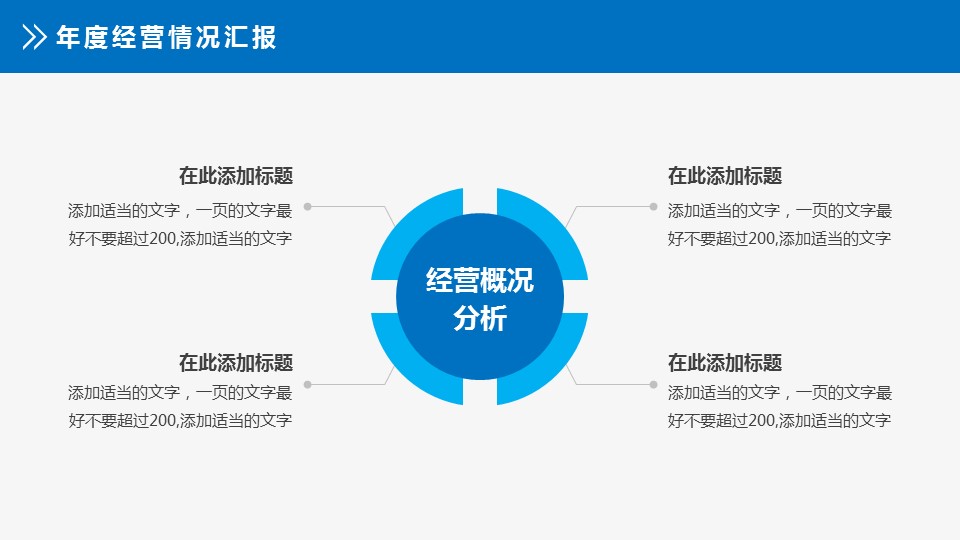 年度经营情况汇报

在此添加标题
添加适当的文字，一页的文字最好不要超过200,添加适当的文字

在此添加标题
添加适当的文字，一页的文字最好不要超过200,添加适当的文字

经营概况分析

在此添加标题
添加适当的文字，一页的文字最好不要超过200,添加适当的文字

在此添加标题
添加适当的文字，一页的文字最好不要超过200,添加适当的文字